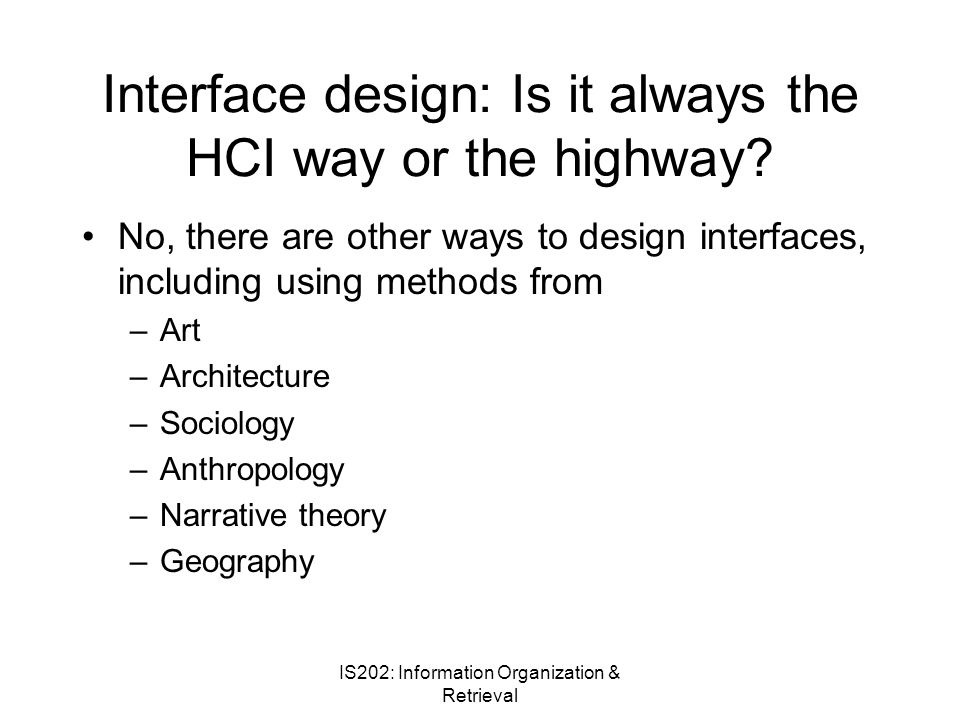 Interface design: Is it always the HCI way or the highway?

• No, there are other ways to design interfaces, including using methods from
– Art
– Architecture
– Sociology
– Anthropology
– Narrative theory
– Geography

IS202: Information Organization & Retrieval